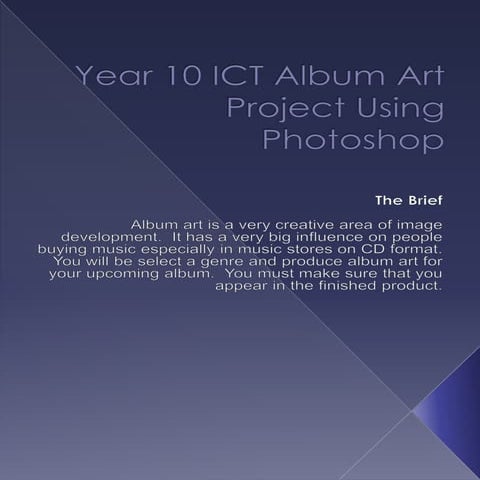 Year 10 ICT Album Art Project Using Photoshop

The Brief

Album art is a very creative area of image development. It has a very big influence on people buying music especially in music stores on CD format. You will be select a genre and produce album art for your upcoming album. You must make sure that you appear in the finished product.